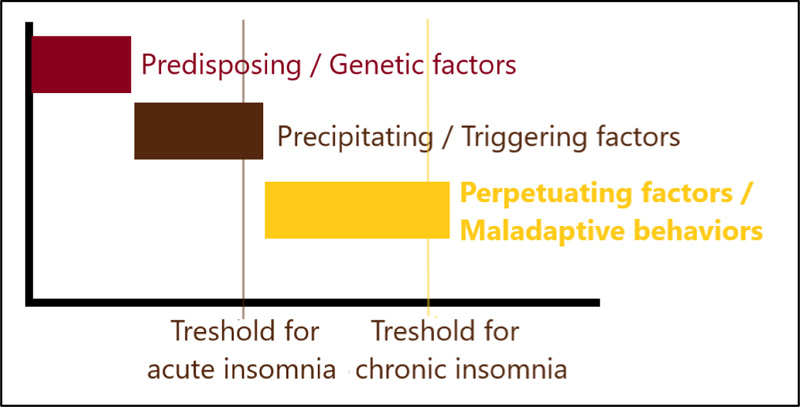 Predisposing / Genetic factors

Precipitating / Triggering factors

Perpetuating factors / Maladaptive behaviors

Treshold for acute insomnia

Treshold for chronic insomnia